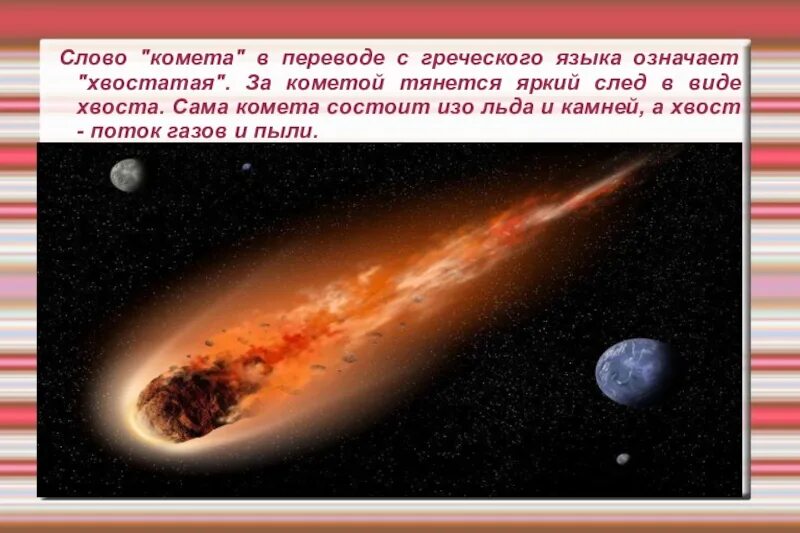 Слово "комета" в переводе с греческого языка означает "хвостатая". За кометой тянется яркий след в виде хвоста. Сама комета состоит изо льда и камней, а хвост - поток газов и пыли.